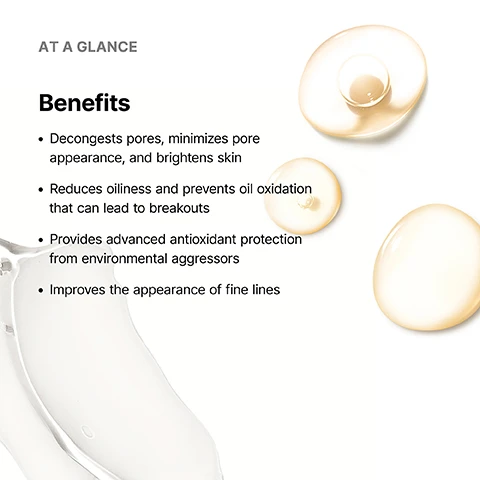 AT A GLANCE

Benefits

• Decongests pores, minimizes pore appearance, and brightens skin

• Reduces oiliness and prevents oil oxidation that can lead to breakouts

• Provides advanced antioxidant protection from environmental aggressors

• Improves the appearance of fine lines